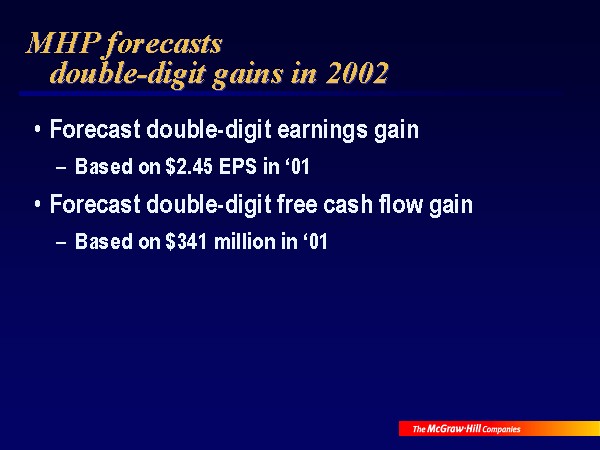 MHP forecasts double-digit gains in 2002

• Forecast double-digit earnings gain
– Based on \$2.45 EPS in ‘01

• Forecast double-digit free cash flow gain
– Based on \$341 million in ‘01

The McGraw-Hill Companies